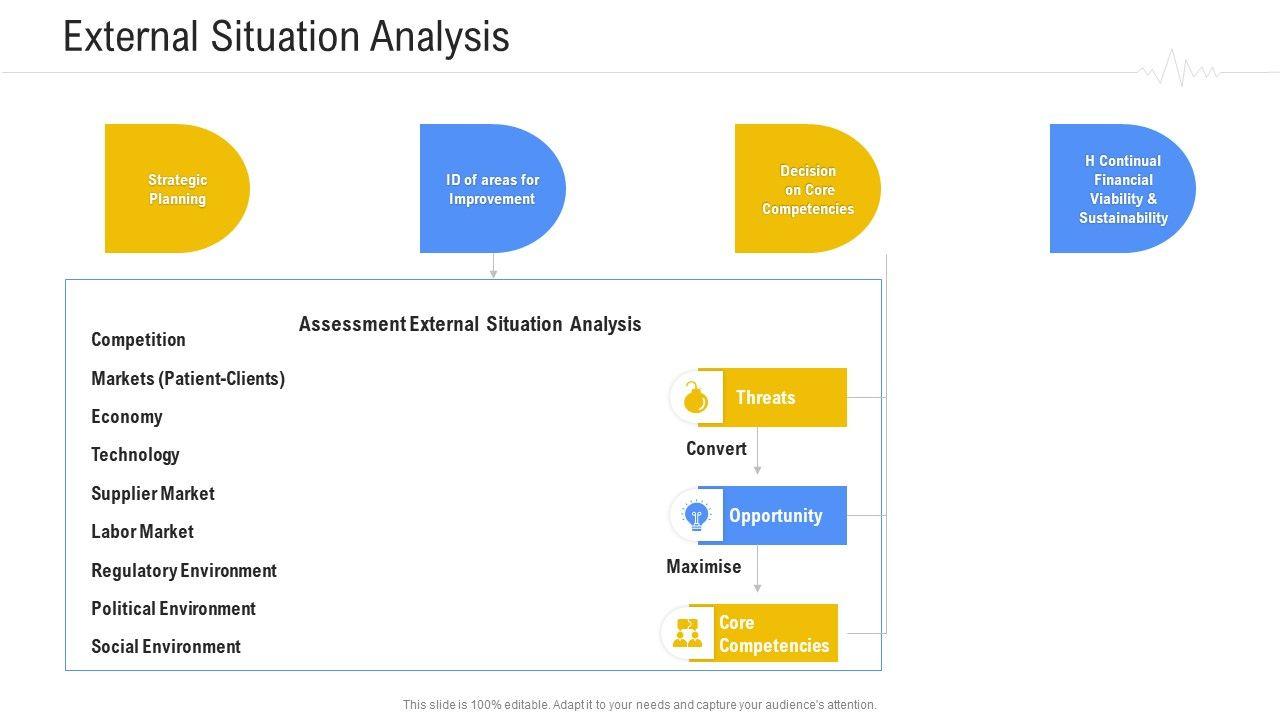 External Situation Analysis

Strategic Planning

ID of areas for Improvement

Decision on Core Competencies

H Continual Financial Viability & Sustainability

Assessment External Situation Analysis

Competition

Markets (Patient-Clients)

Economy

Technology

Supplier Market

Labor Market

Regulatory Environment

Political Environment

Social Environment

Threats

Convert

Opportunity

Maximise

Core Competencies

This slide is 100% editable. Adapt it to your needs and capture your audience's attention.